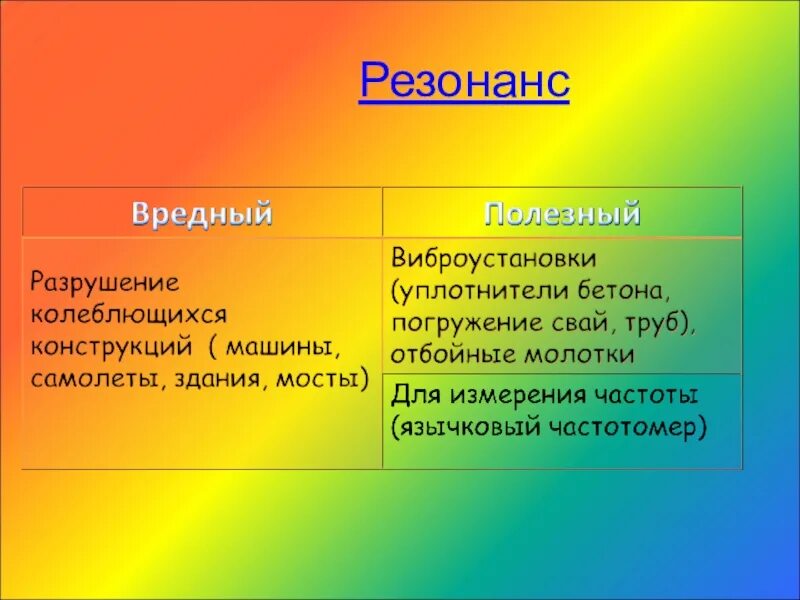 Резонанс

| Вредный | Полезный |
|---|---|
| Разрушение колеблющихся конструкций ( машины, самолеты, здания, мосты) | Виброустановки (уплотнители бетона, погружение свай, труб), отбойные молотки |
| | Для измерения частоты (язычковый частотомер) |